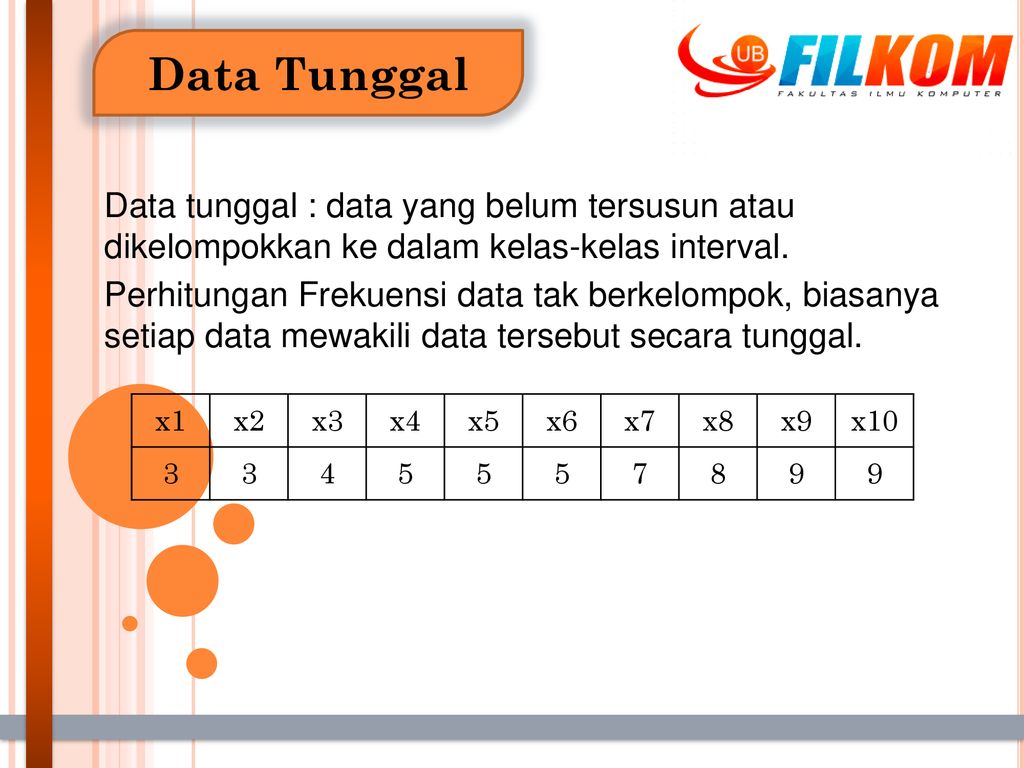 Data Tunggal

UB FILKOM
FAKULTAS ILMU KOMPUTER

Data tunggal : data yang belum tersusun atau dikelompokkan ke dalam kelas-kelas interval.

Perhitungan Frekuensi data tak berkelompok, biasanya setiap data mewakili data tersebut secara tunggal.

| x1 | x2 | x3 | x4 | x5 | x6 | x7 | x8 | x9 | x10 |
|---|---|---|---|---|---|---|---|---|---|
| 3 | 3 | 4 | 5 | 5 | 5 | 7 | 8 | 9 | 9 |